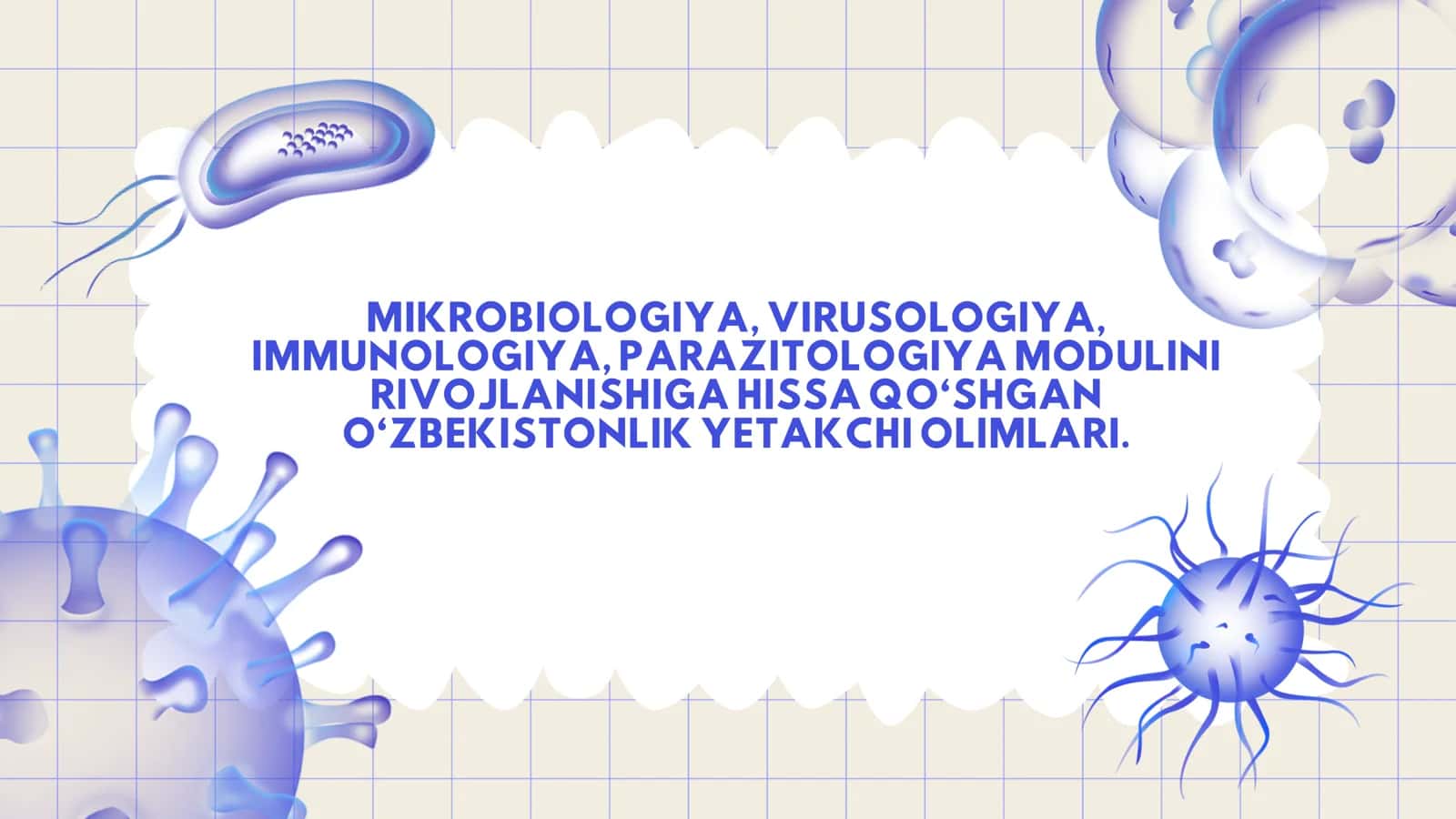 MIKROBIOLOGIYA, VIRUSOLOGIYA, IMMUNOLOGIYA, PARAZITOLOGIYA MODULINI RIVOJLANISHIGA HISSA QO‘SHGAN O‘ZBEKISTONLIK YETAKCHI OLIMLARI.